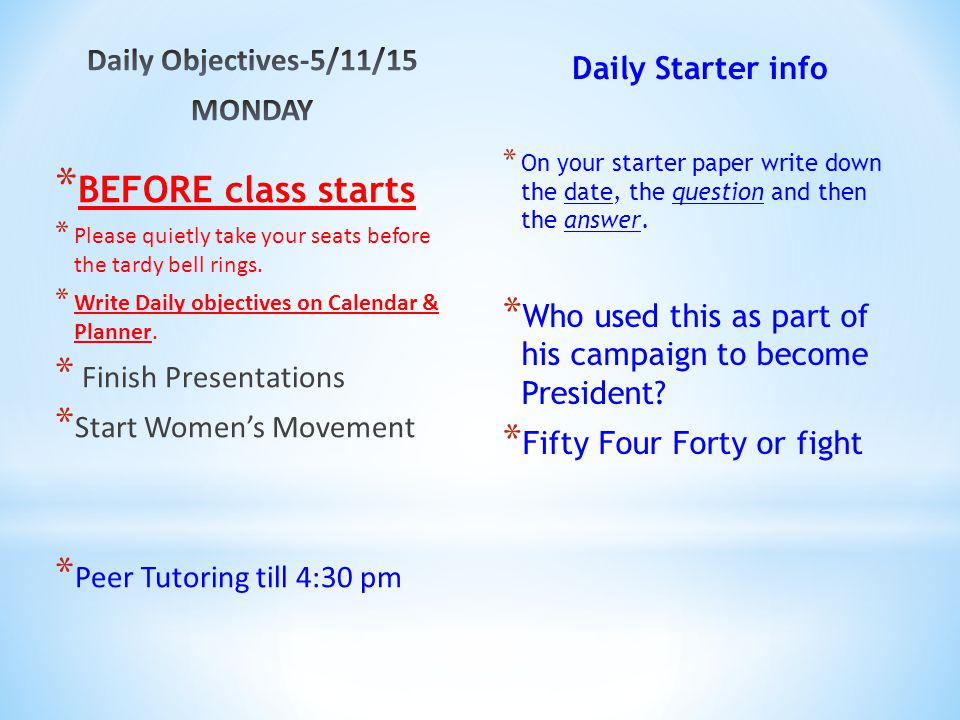 Daily Objectives-5/11/15
MONDAY

* BEFORE class starts

* Please quietly take your seats before the tardy bell rings.

* Write Daily objectives on Calendar & Planner.

* Finish Presentations

* Start Women's Movement

* Peer Tutoring till 4:30 pm

Daily Starter info

* On your starter paper write down the date, the question and then the answer.

* Who used this as part of his campaign to become President?

* Fifty Four Forty or fight